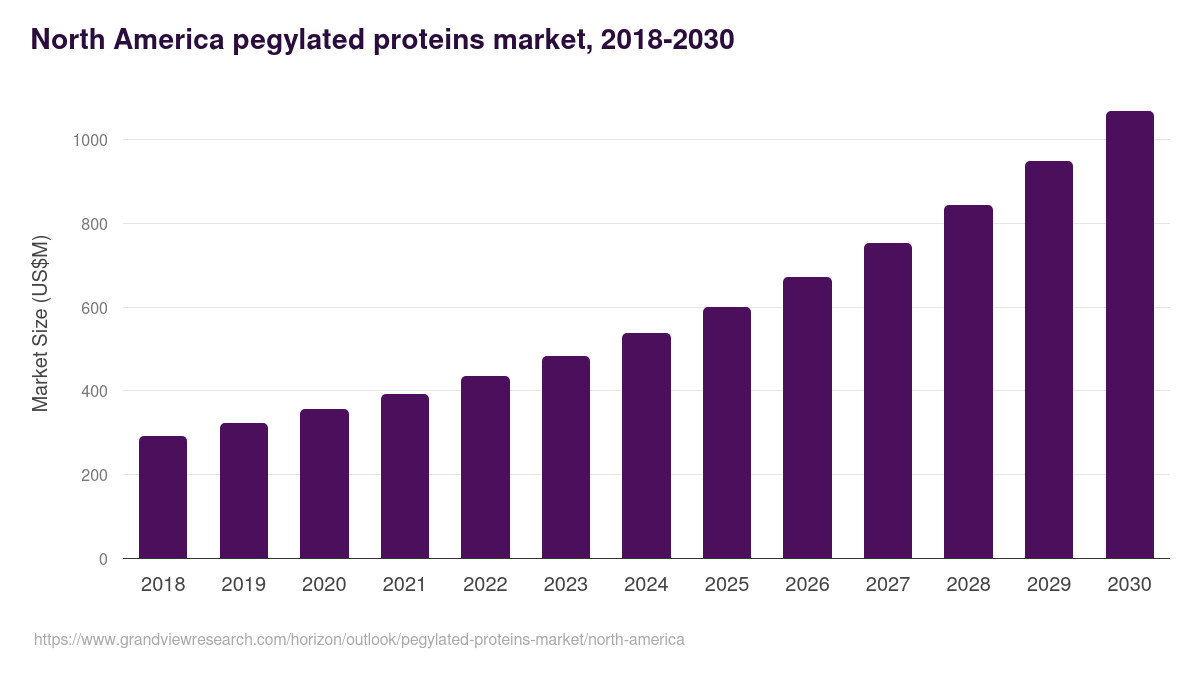 North America pegylated proteins market, 2018-2030

Market Size (US$M)

1000
800
600
400
200
0

2018
2019
2020
2021
2022
2023
2024
2025
2026
2027
2028
2029
2030

https://www.grandviewresearch.com/horizon/outlook/pegylated-proteins-market/north-america